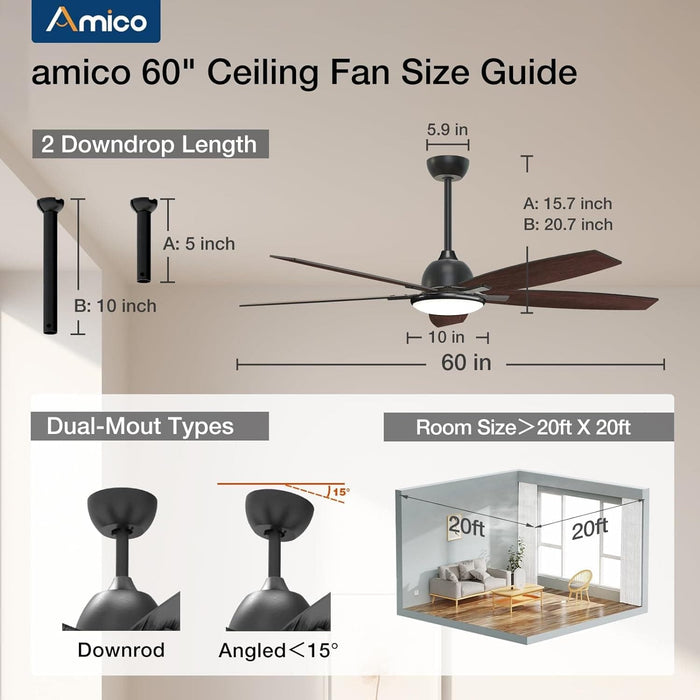 Amico

amico 60" Ceiling Fan Size Guide

2 Downdrop Length

A: 5 inch

B: 10 inch

5.9 in

A: 15.7 inch
B: 20.7 inch

10 in

60 in

Dual-Mout Types

15°

Downrod

Angled＜15°

Room Size＞20ft X 20ft

20ft

20ft